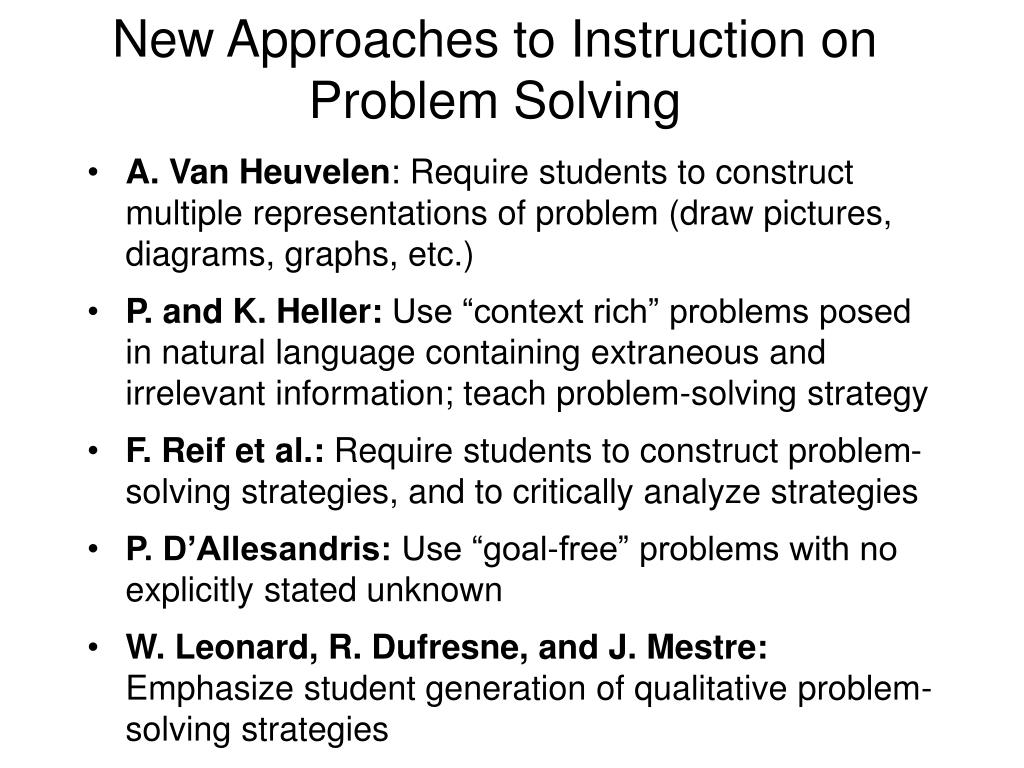 New Approaches to Instruction on Problem Solving

• A. Van Heuvelen: Require students to construct multiple representations of problem (draw pictures, diagrams, graphs, etc.)

• P. and K. Heller: Use “context rich” problems posed in natural language containing extraneous and irrelevant information; teach problem-solving strategy

• F. Reif et al.: Require students to construct problem-solving strategies, and to critically analyze strategies

• P. D’Allesandris: Use “goal-free” problems with no explicitly stated unknown

• W. Leonard, R. Dufresne, and J. Mestre: Emphasize student generation of qualitative problem-solving strategies